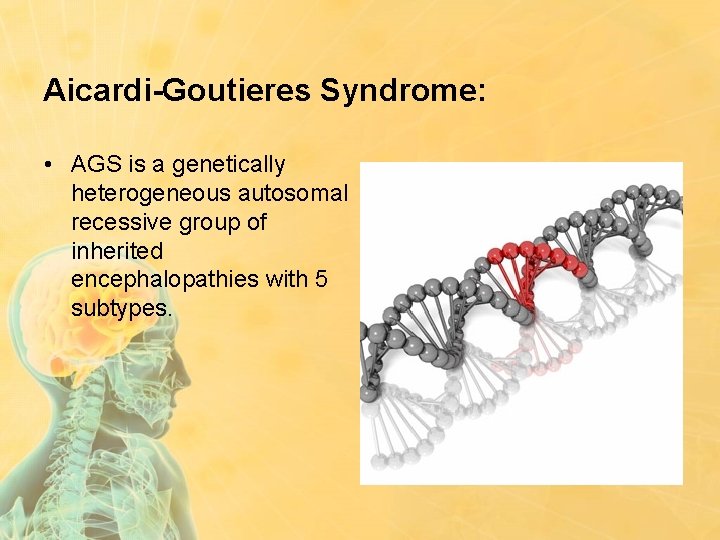 Aicardi-Goutieres Syndrome:

• AGS is a genetically heterogeneous autosomal recessive group of inherited encephalopathies with 5 subtypes.